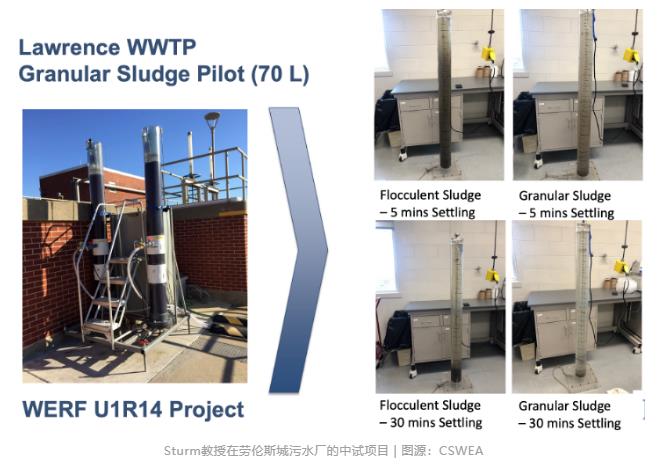 Lawrence WWTP
Granular Sludge Pilot (70 L)

WERF U1R14 Project

Flocculent Sludge
– 5 mins Settling

Granular Sludge
– 5 mins Settling

Flocculent Sludge
– 30 mins Settling

Granular Sludge
– 30 mins Settling

Sturm教授在劳伦斯城污水厂的中试项目 | 图源：CSWEA